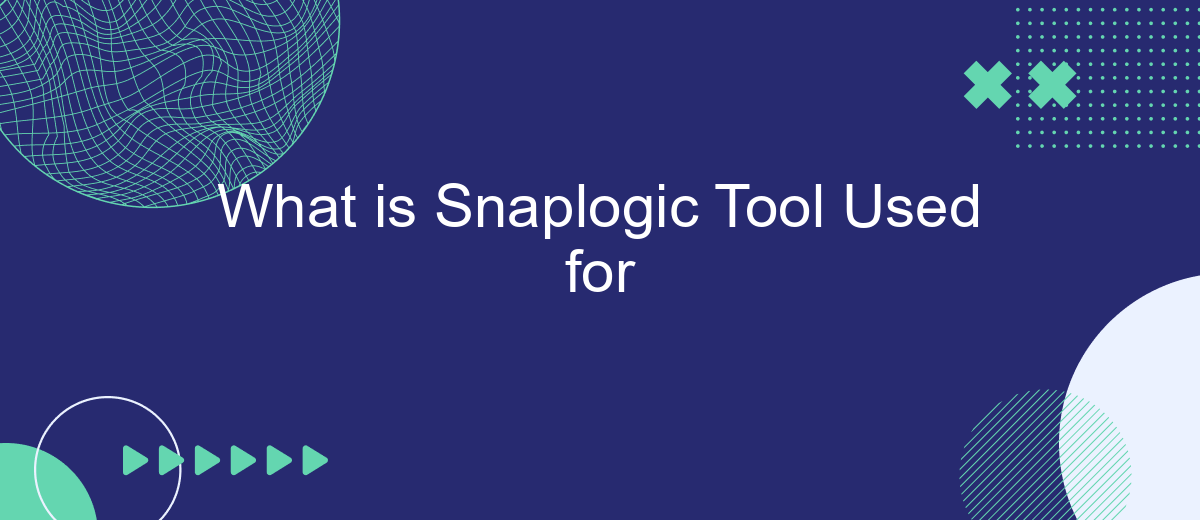 What is Snaplogic Tool Used for